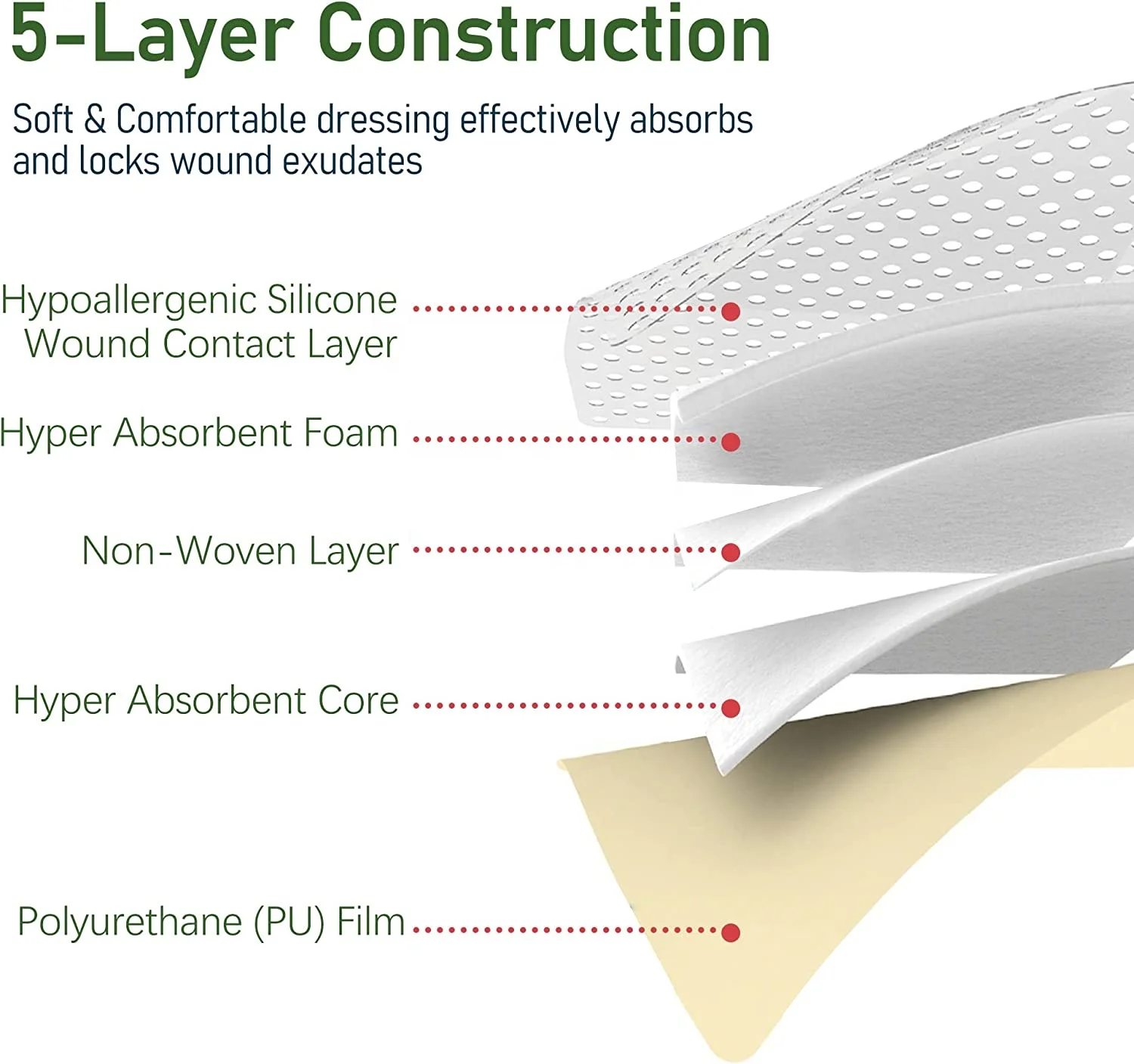 5-Layer Construction

Soft & Comfortable dressing effectively absorbs and locks wound exudates

Hypoallergenic Silicone Wound Contact Layer

Hyper Absorbent Foam

Non-Woven Layer

Hyper Absorbent Core

Polyurethane (PU) Film